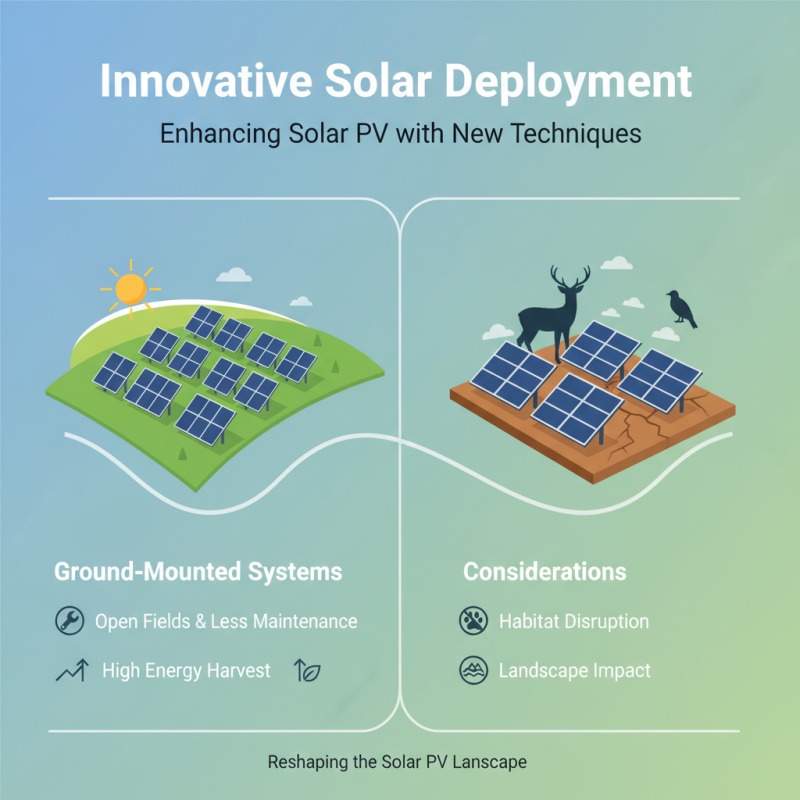 Innovative Solar Deployment

Enhancing Solar PV with New Techniques

Ground-Mounted Systems

Open Fields & Less Maintenance

High Energy Harvest

Considerations

Habitat Disruption

Landscape Impact

Reshaping the Solar PV Lanscape